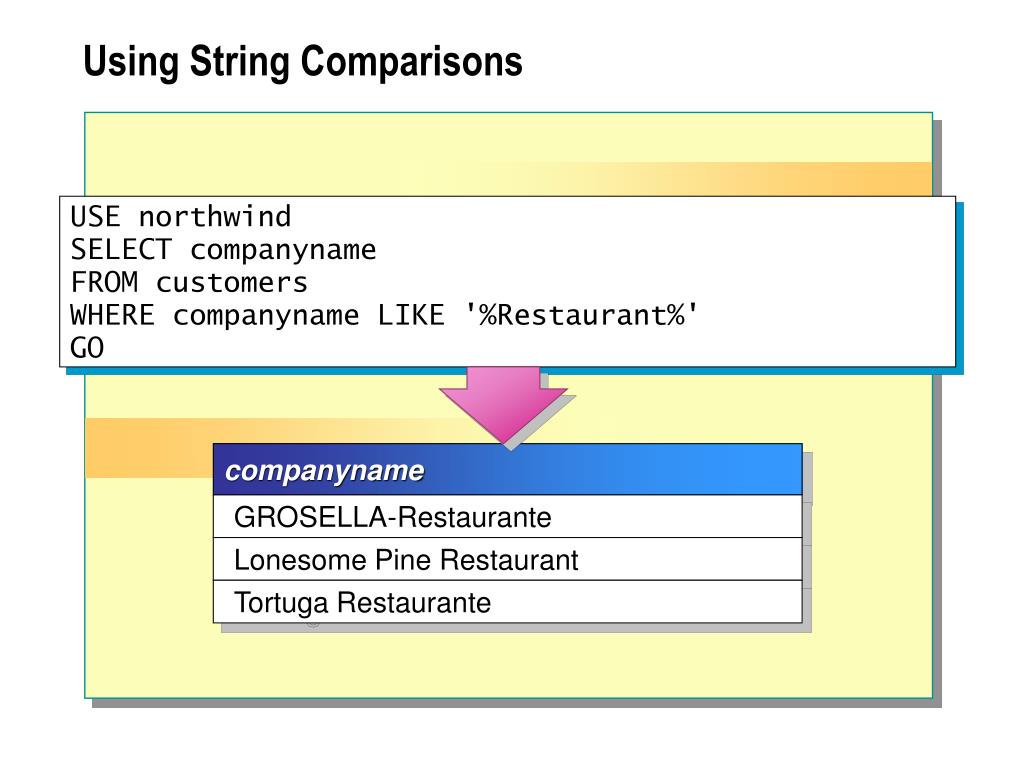 Using String Comparisons

USE northwind
SELECT companyname
FROM customers
WHERE companyname LIKE '%Restaurant%'
GO

| companyname |
|---|
| GROSELLA-Restaurante |
| Lonesome Pine Restaurant |
| Tortuga Restaurante |